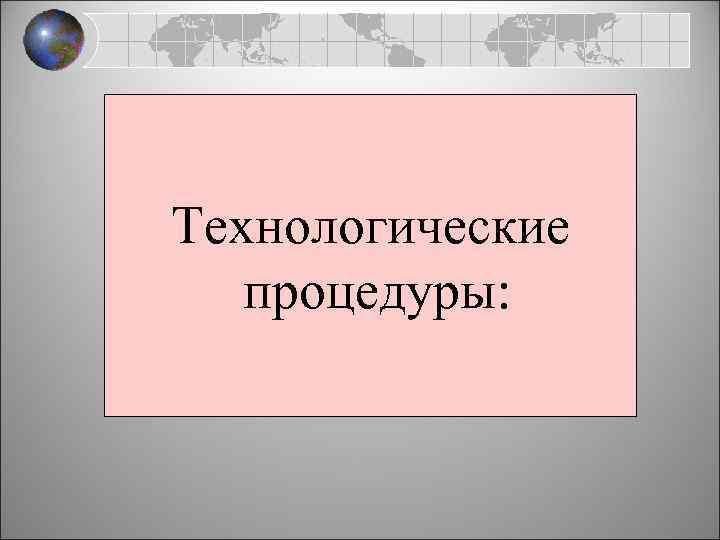 Технологические процедуры: